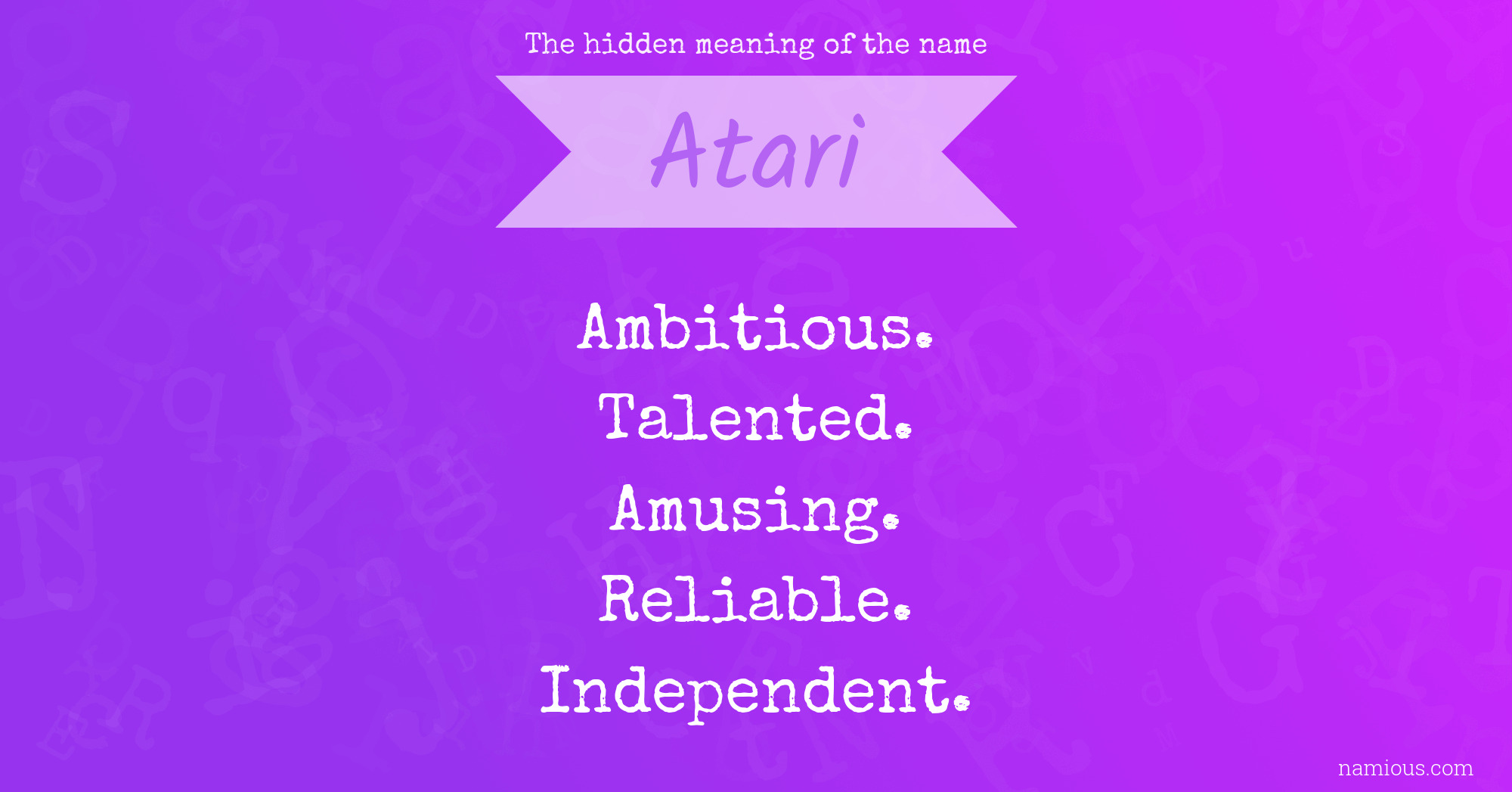 The hidden meaning of the name

Atari

Ambitious.
Talented.
Amusing.
Reliable.
Independent.

namious.com